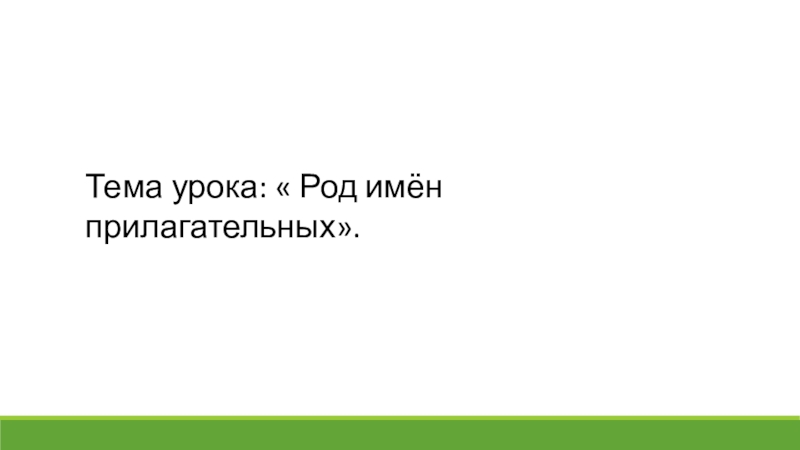 Тема урока: « Род имён прилагательных».